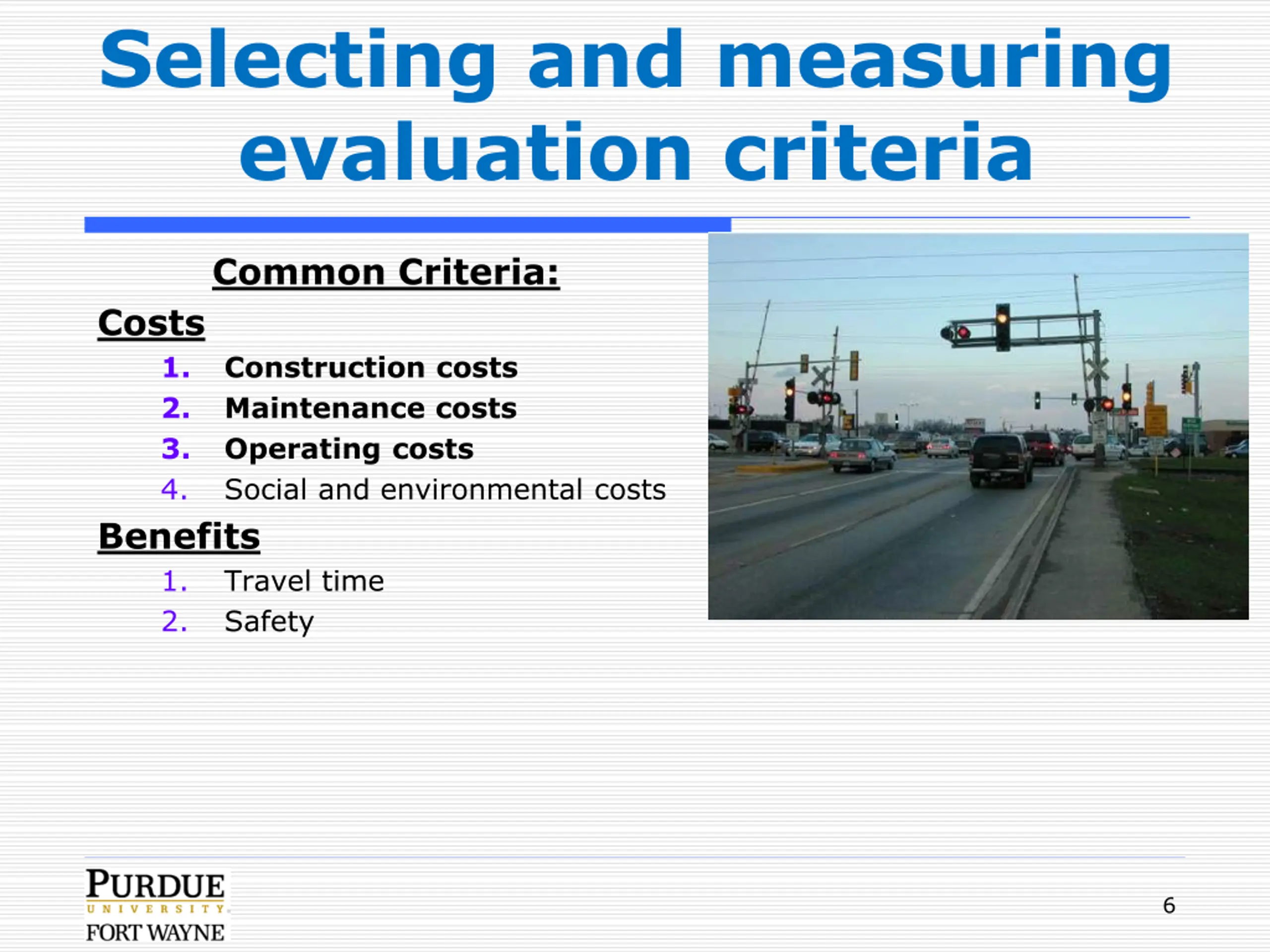 Selecting and measuring evaluation criteria

Common Criteria:

Costs

1. Construction costs
2. Maintenance costs
3. Operating costs
4. Social and environmental costs

Benefits

1. Travel time
2. Safety

PURDUE
UNIVERSITY
FORT WAYNE

6